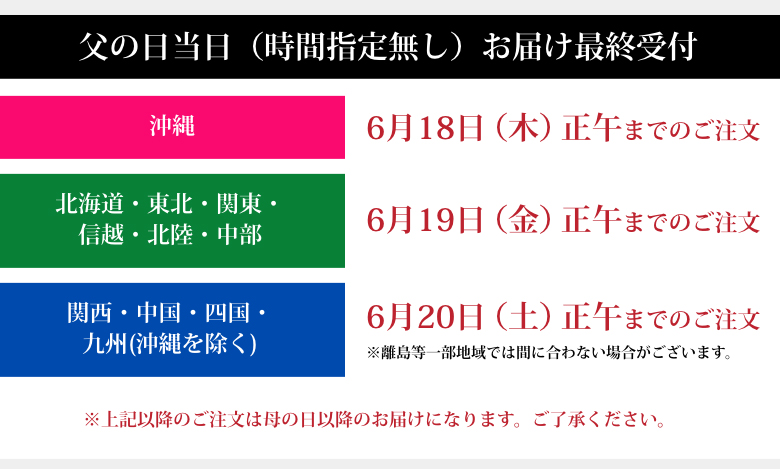 父の日当日（時間指定無し）お届け最終受付

沖縄

6月18日（木）正午までのご注文

北海道・東北・関東・信越・北陸・中部

6月19日（金）正午までのご注文

関西・中国・四国・九州(沖縄を除く)

6月20日（土）正午までのご注文

※離島等一部地域では間に合わない場合がございます。

※上記以降のご注文は母の日以降のお届けになります。ご了承ください。